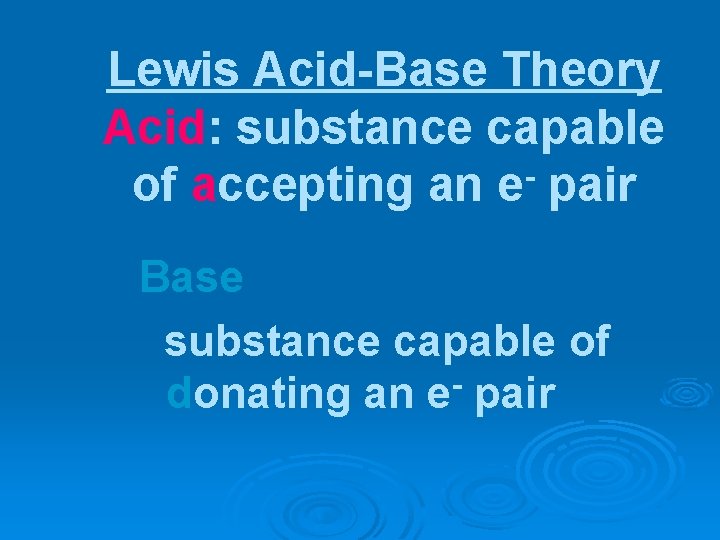 Lewis Acid-Base Theory

Acid: substance capable of accepting an $e^-$ pair

Base

substance capable of donating an $e^-$ pair